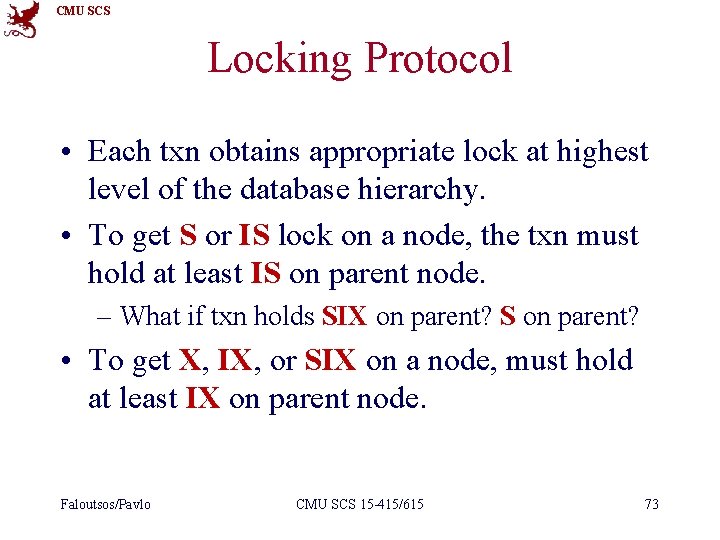 CMU SCS

Locking Protocol

• Each txn obtains appropriate lock at highest level of the database hierarchy.

• To get S or IS lock on a node, the txn must hold at least IS on parent node.

– What if txn holds SIX on parent? S on parent?

• To get X, IX, or SIX on a node, must hold at least IX on parent node.

Faloutsos/Pavlo CMU SCS 15-415/615 73